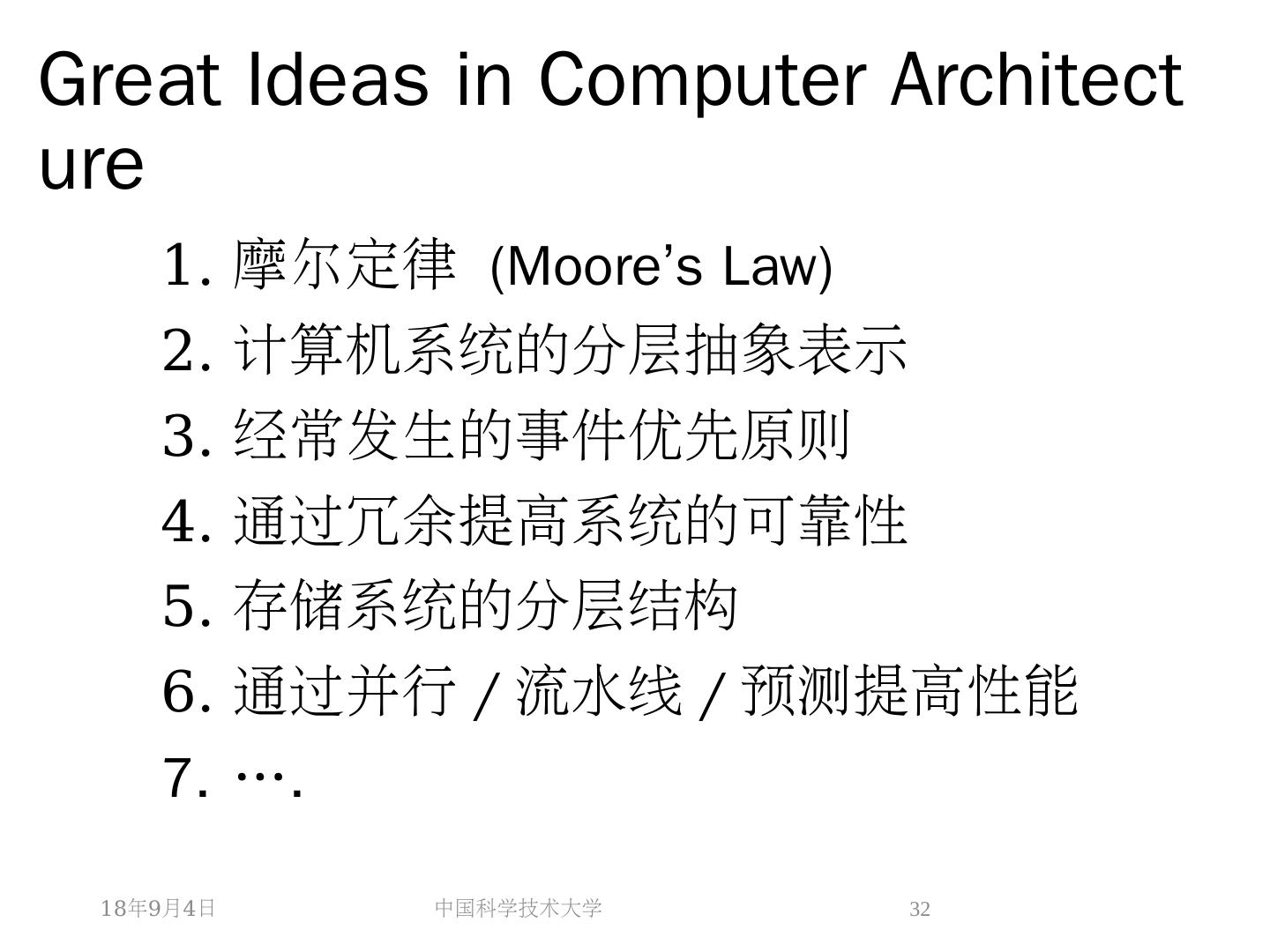 Great Ideas in Computer Architect ure

1. 摩尔定律 (Moore’s Law)
2. 计算机系统的分层抽象表示
3. 经常发生的事件优先原则
4. 通过冗余提高系统的可靠性
5. 存储系统的分层结构
6. 通过并行 / 流水线 / 预测提高性能
7. ….

18年9月4日 中国科学技术大学 32